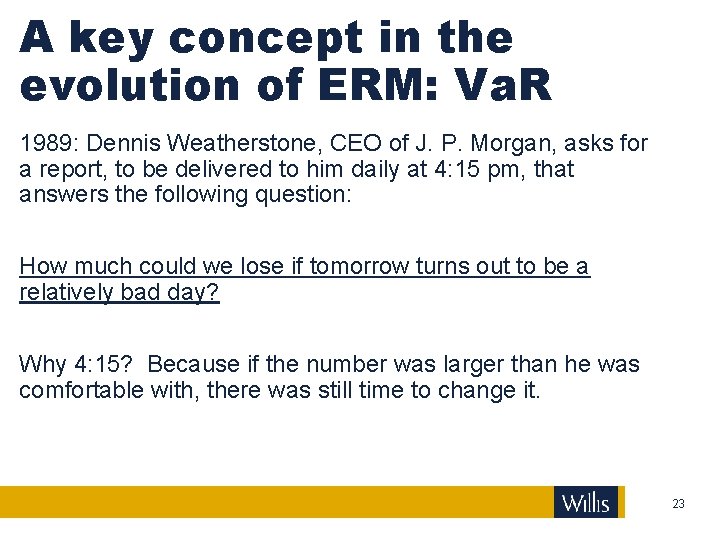 A key concept in the evolution of ERM: VaR

1989: Dennis Weatherstone, CEO of J. P. Morgan, asks for a report, to be delivered to him daily at 4:15 pm, that answers the following question:

How much could we lose if tomorrow turns out to be a relatively bad day?

Why 4:15? Because if the number was larger than he was comfortable with, there was still time to change it.

Willis

23